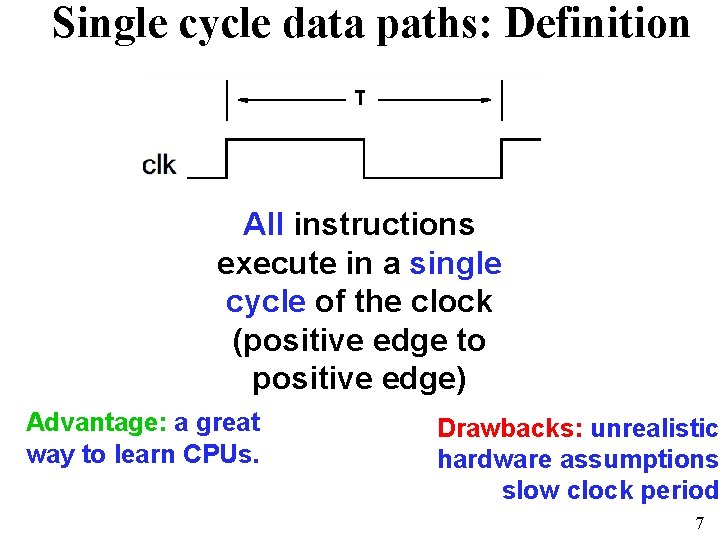 Single cycle data paths: Definition

T

clk

All instructions execute in a single cycle of the clock (positive edge to positive edge)

Advantage: a great way to learn CPUs.

Drawbacks: unrealistic hardware assumptions slow clock period

7